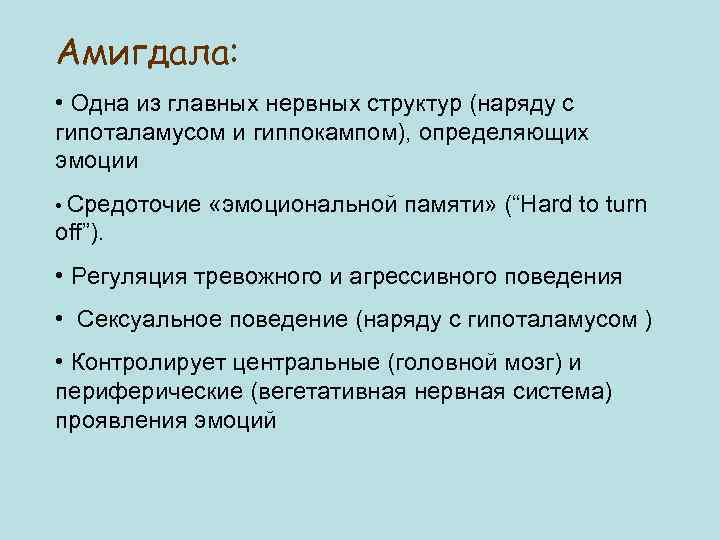 Амигдала:

• Одна из главных нервных структур (наряду с гипоталамусом и гиппокампом), определяющих эмоции

• Средоточие «эмоциональной памяти» (“Hard to turn off”).

• Регуляция тревожного и агрессивного поведения

• Сексуальное поведение (наряду с гипоталамусом )

• Контролирует центральные (головной мозг) и периферические (вегетативная нервная система) проявления эмоций